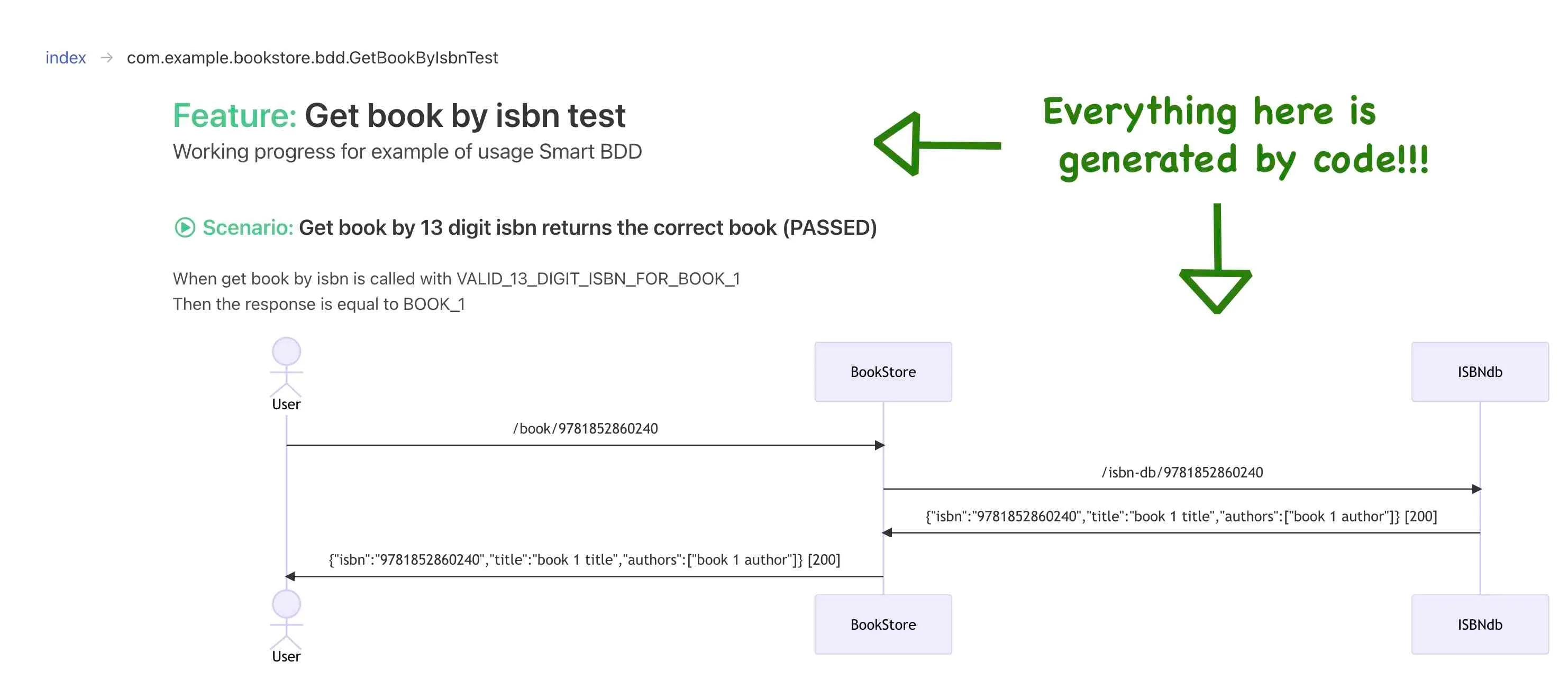 index → com.example.bookstore.bdd.GetBookByIsbnTest

Feature: Get book by isbn test
Working progress for example of usage Smart BDD

Everything here is generated by code!!!

Scenario: Get book by 13 digit isbn returns the correct book (PASSED)

When get book by isbn is called with VALID_13_DIGIT_ISBN_FOR_BOOK_1
Then the response is equal to BOOK_1

User

BookStore

ISBNdb

/book/9781852860240

/isbn-db/9781852860240

{"isbn":"9781852860240","title":"book 1 title","authors":["book 1 author"]} [200]

{"isbn":"9781852860240","title":"book 1 title","authors":["book 1 author"]} [200]

User

BookStore

ISBNdb